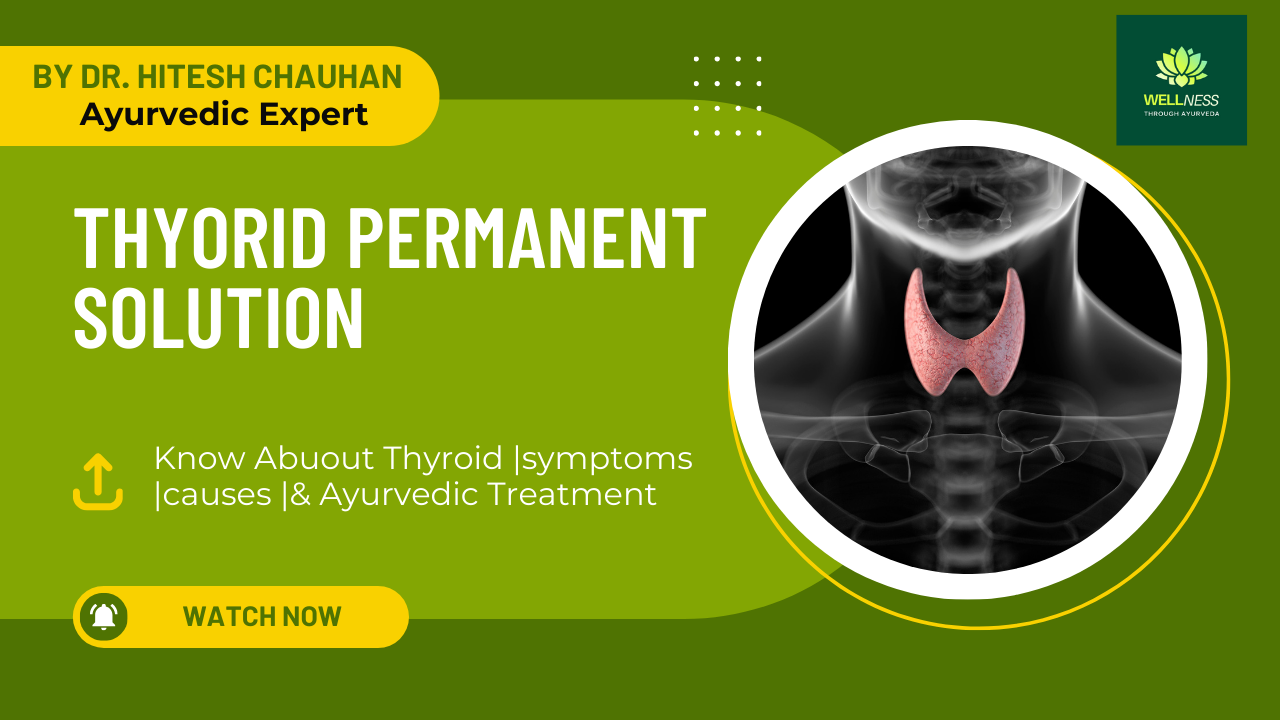 BY DR. HITESH CHAUHAN
Ayurvedic Expert

WELLNESS
THROUGH AYURVEDA

THYORID PERMANENT SOLUTION

Know Abuout Thyroid |symptoms |causes |& Ayurvedic Treatment

WATCH NOW